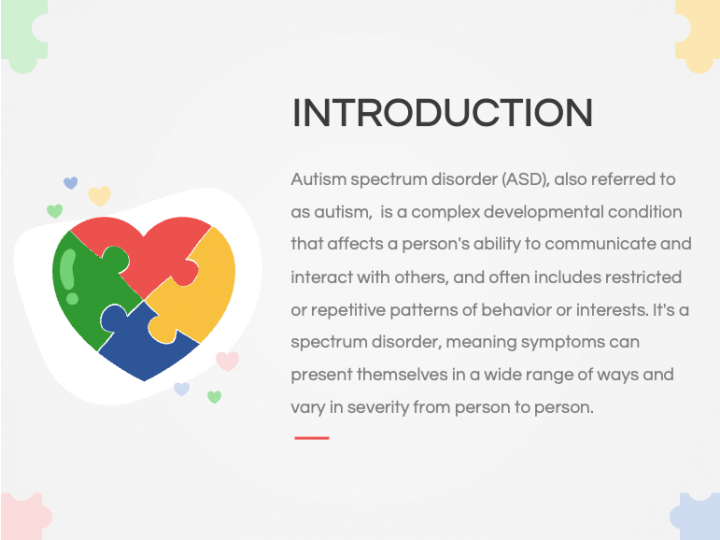 INTRODUCTION

Autism spectrum disorder (ASD), also referred to as autism,  is a complex developmental condition that affects a person's ability to communicate and interact with others, and often includes restricted or repetitive patterns of behavior or interests. It's a spectrum disorder, meaning symptoms can present themselves in a wide range of ways and vary in severity from person to person.